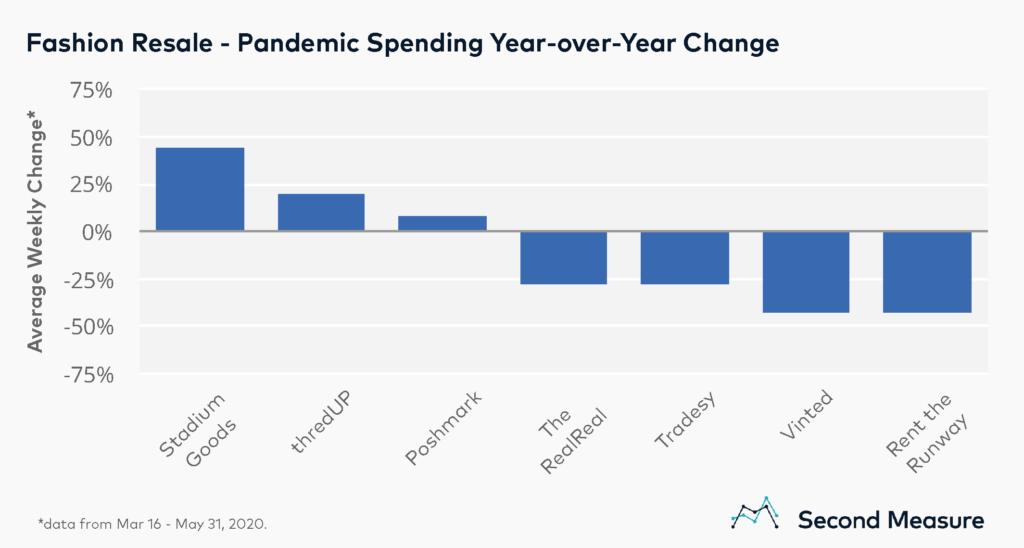 Fashion Resale - Pandemic Spending Year-over-Year Change

Average Weekly Change*

75%
50%
25%
0%
-25%
-50%
-75%

Stadium Goods
thredUP
Poshmark
The RealReal
Tradesy
Vinted
Rent the Runway

*data from Mar 16 - May 31, 2020.

Second Measure